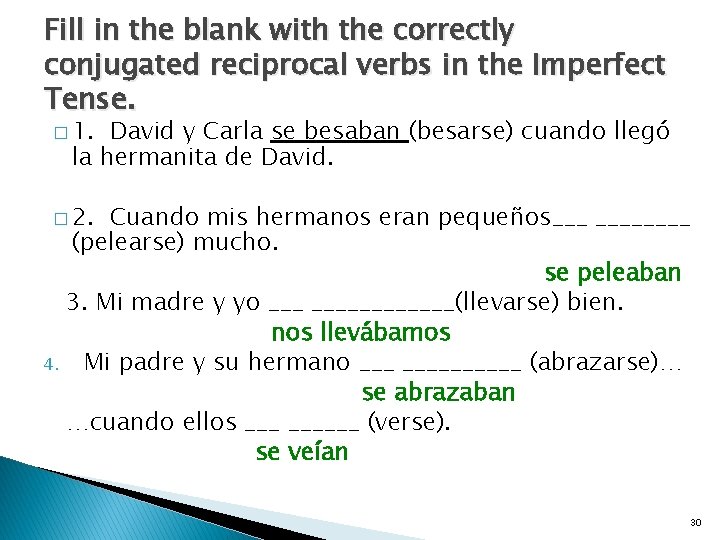 Fill in the blank with the correctly conjugated reciprocal verbs in the Imperfect Tense.

□ 1. David y Carla se besaban (besarse) cuando llegó la hermanita de David.

□ 2. Cuando mis hermanos eran pequeños___ ________ (pelearse) mucho.

se peleaban

3. Mi madre y yo ___ ____________(llevarse) bien.

nos llevábamos

4. Mi padre y su hermano ___ __________ (abrazarse)…

se abrazaban

…cuando ellos ___ ______ (verse).

se veían

30